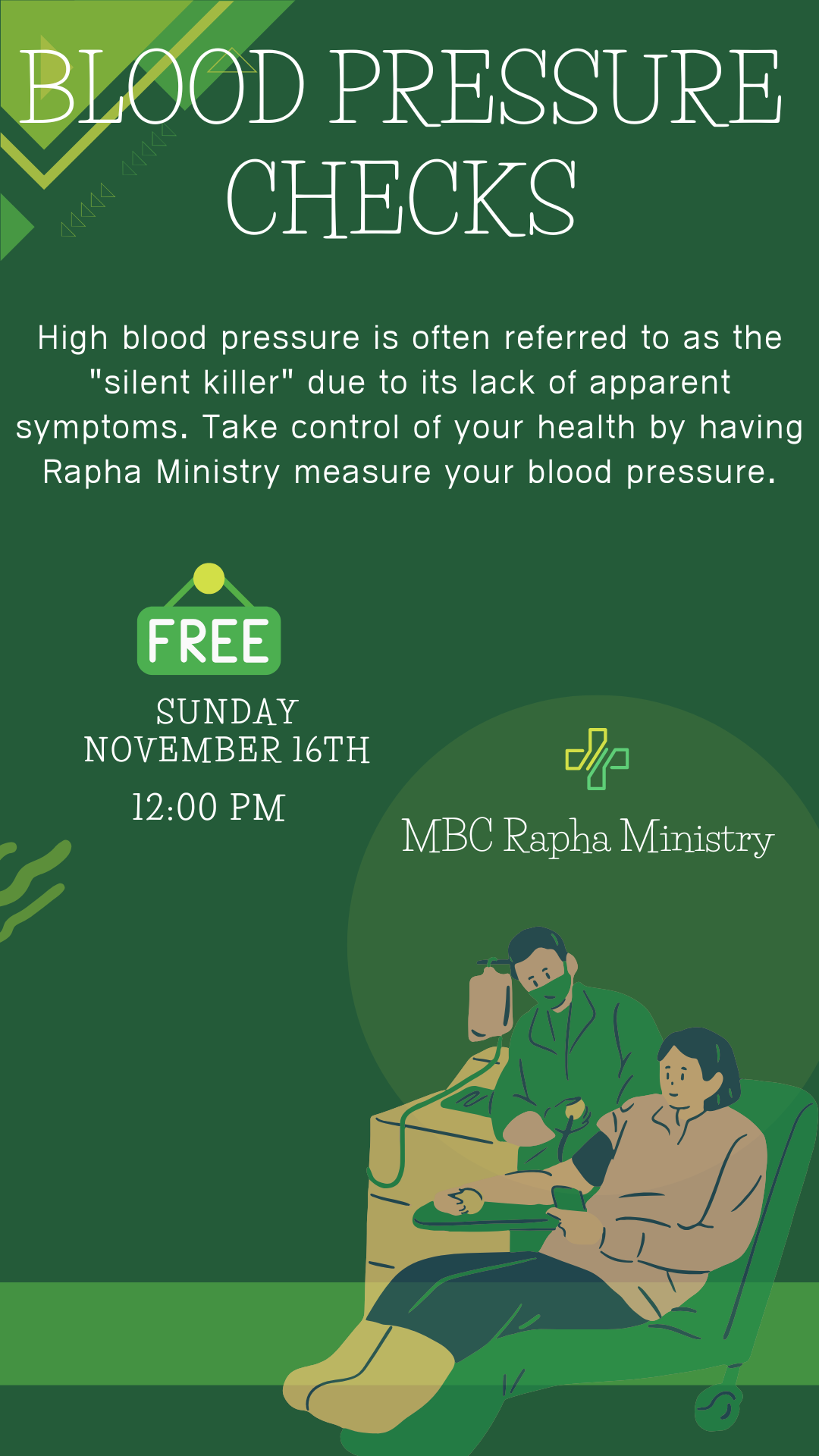 BLOOD PRESSURE CHECKS

High blood pressure is often referred to as the "silent killer" due to its lack of apparent symptoms. Take control of your health by having Rapha Ministry measure your blood pressure.

FREE

SUNDAY
NOVEMBER 16TH
12:00 PM

MBC Rapha Ministry